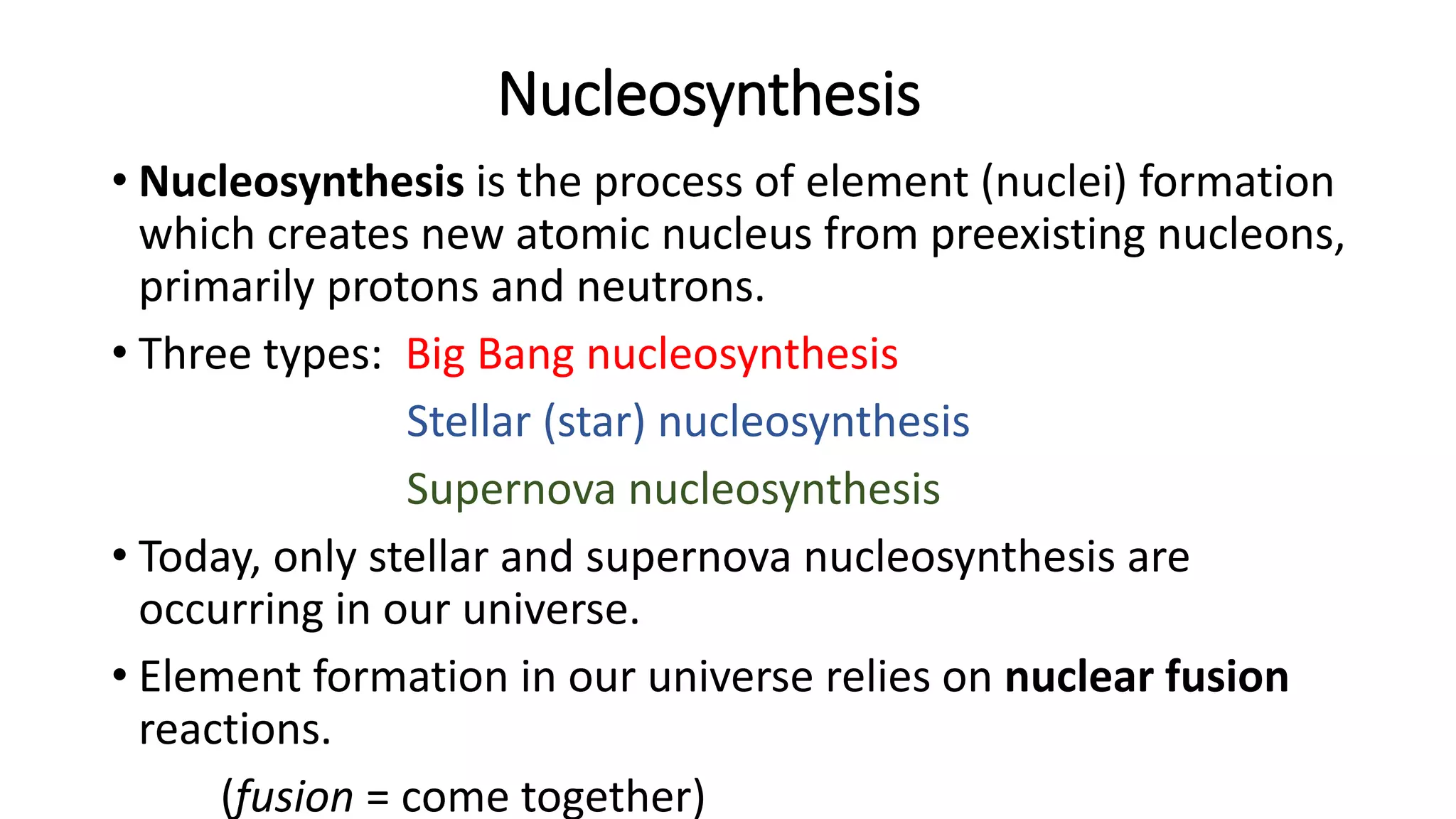 Nucleosynthesis

• Nucleosynthesis is the process of element (nuclei) formation which creates new atomic nucleus from preexisting nucleons, primarily protons and neutrons.

• Three types: Big Bang nucleosynthesis
Stellar (star) nucleosynthesis
Supernova nucleosynthesis

• Today, only stellar and supernova nucleosynthesis are occurring in our universe.

• Element formation in our universe relies on nuclear fusion reactions.

(fusion = come together)